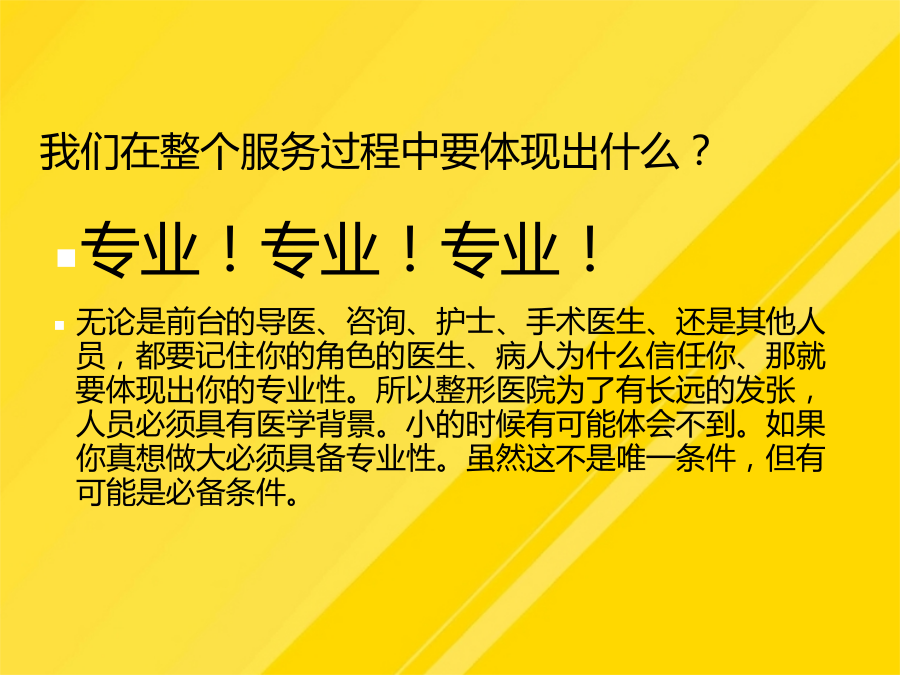 我们在整个服务过程中要体现出什么？

专业！专业！专业！

无论是前台的导医、咨询、护士、手术医生、还是其他人员，都要记住你的角色的医生、病人为什么信任你、那就要体现出你的专业性。所以整形医院为了有长远的发张，人员必须具有医学背景。小的时候有可能体会不到。如果你真想做大必须具备专业性。虽然这不是唯一条件，但有可能是必备条件。